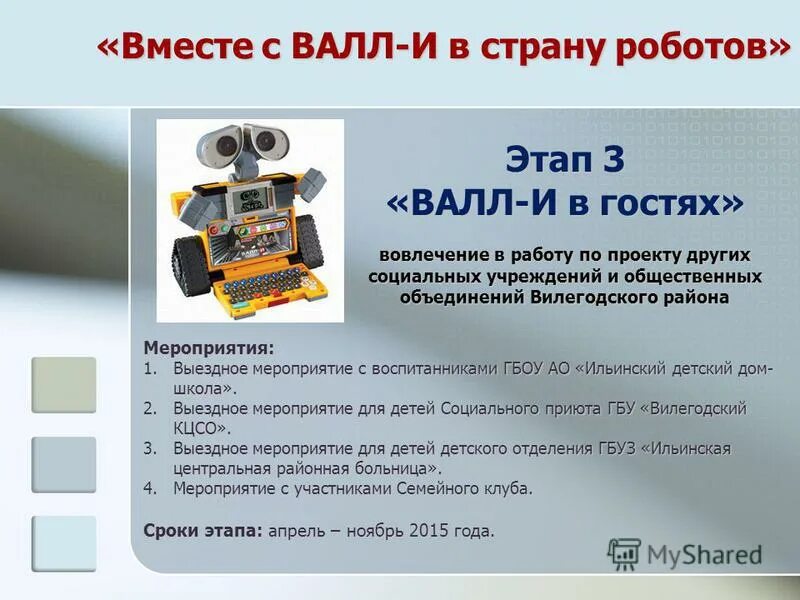 «Вместе с ВАЛЛ-И в страну роботов»

Этап 3
«ВАЛЛ-И в гостях»

вовлечение в работу по проекту других социальных учреждений и общественных объединений Вилегодского района

Мероприятия:
1. Выездное мероприятие с воспитанниками ГБОУ АО «Ильинский детский дом-школа».
2. Выездное мероприятие для детей Социального приюта ГБУ «Вилегодский КЦСО».
3. Выездное мероприятие для детей детского отделения ГБУЗ «Ильинская центральная районная больница».
4. Мероприятие с участниками Семейного клуба.

Сроки этапа: апрель – ноябрь 2015 года.

MyShared